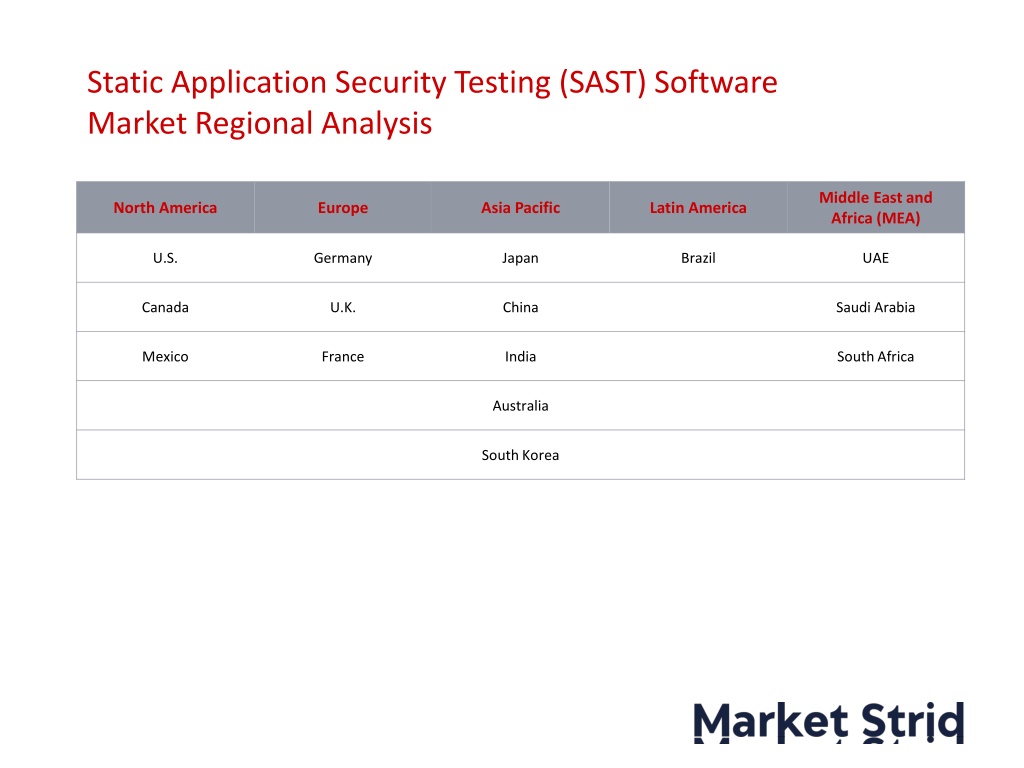 Static Application Security Testing (SAST) Software Market Regional Analysis

| North America | Europe | Asia Pacific | Latin America | Middle East and Africa (MEA) |
|---|---|---|---|---|
| U.S. | Germany | Japan | Brazil | UAE |
| Canada | U.K. | China | | Saudi Arabia |
| Mexico | France | India | | South Africa |
| | | Australia | | |
| | | South Korea | | |

Market Strid